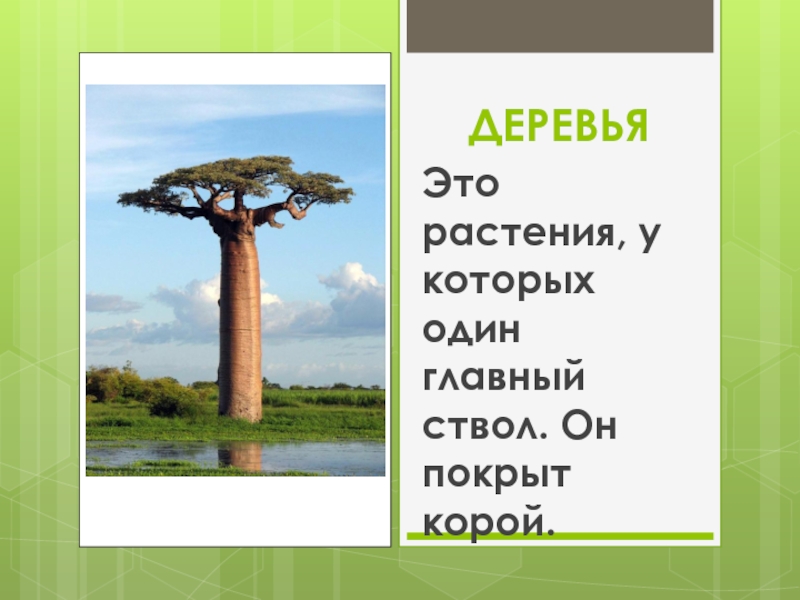 ДЕРЕВЬЯ

Это растения, у которых один главный ствол. Он покрыт корой.